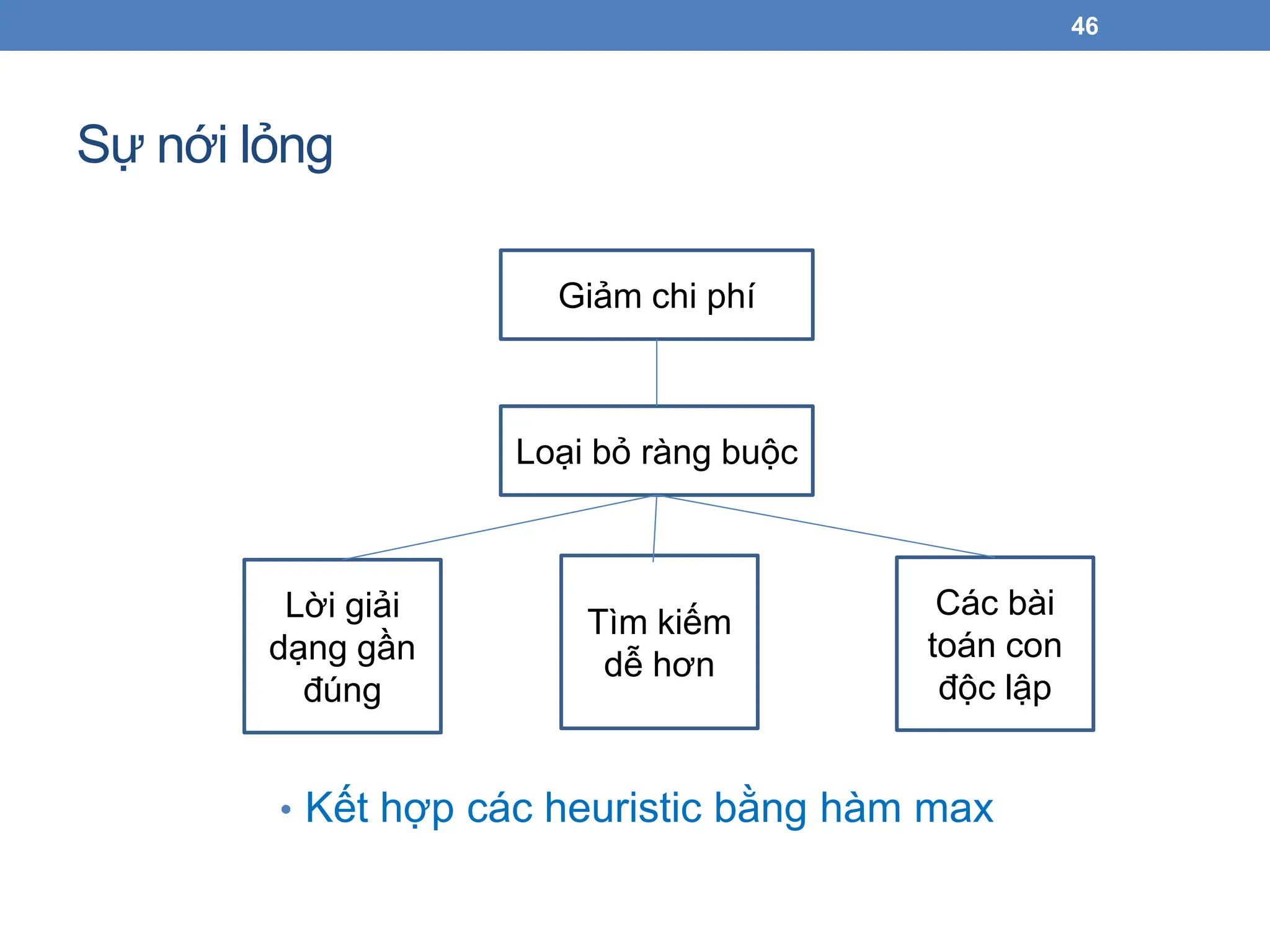 46

Sự nới lỏng

Giảm chi phí

Loại bỏ ràng buộc

Lời giải dạng gần đúng

Tìm kiếm dễ hơn

Các bài toán con độc lập

• Kết hợp các heuristic bằng hàm max